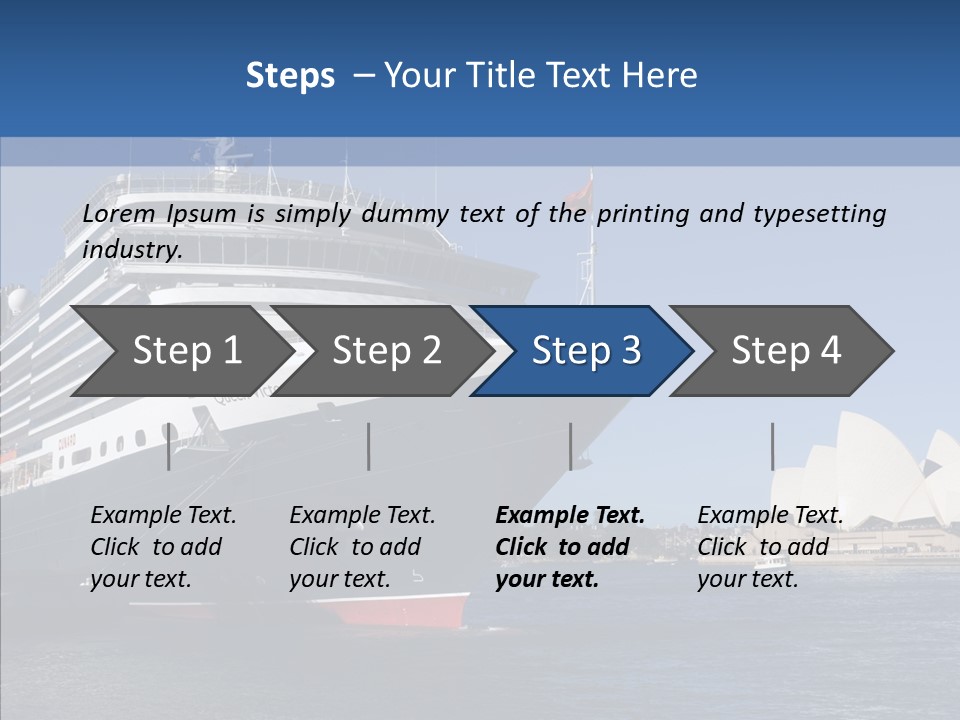 Steps – Your Title Text Here

Lorem Ipsum is simply dummy text of the printing and typesetting industry.

Step 1

Step 2

Step 3

Step 4

Example Text. Click to add your text.

Example Text. Click to add your text.

Example Text. Click to add your text.

Example Text. Click to add your text.